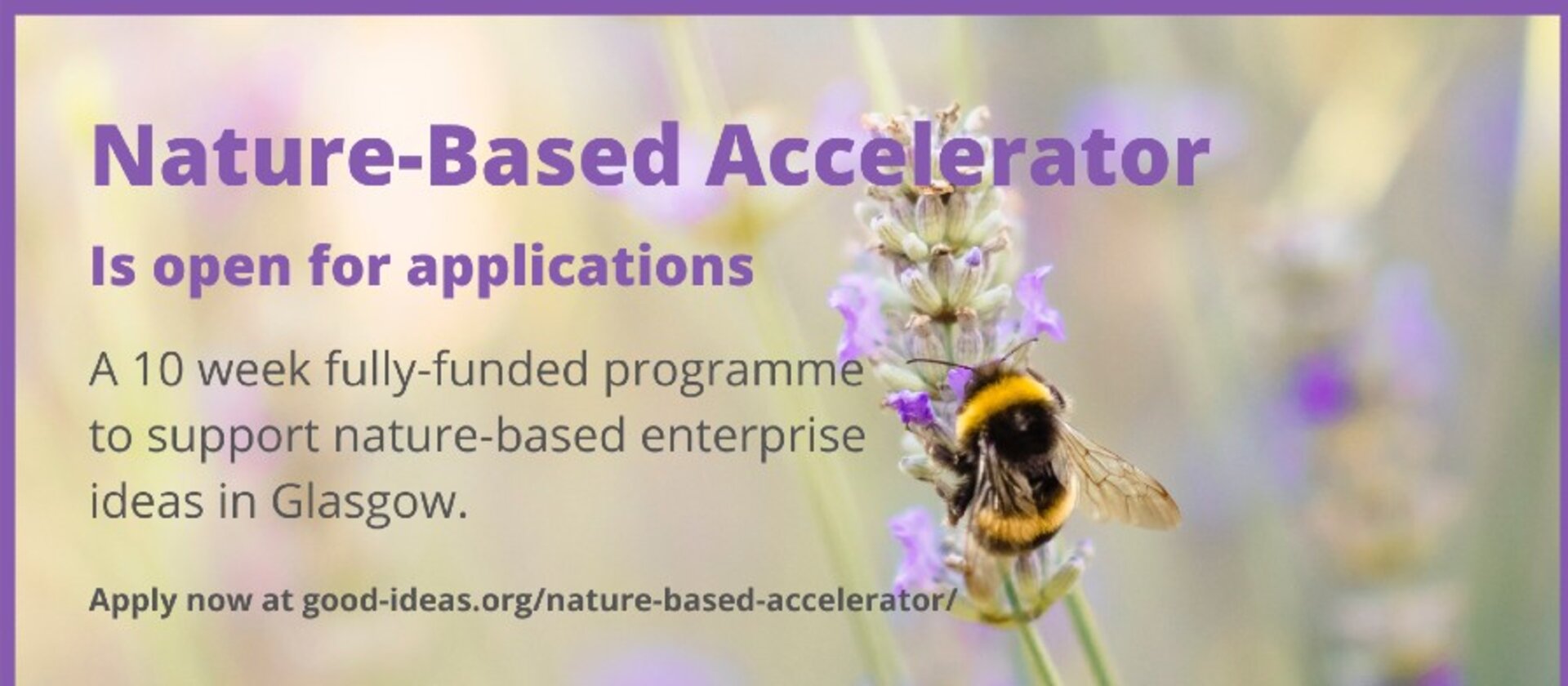 Nature-Based Accelerator

Is open for applications

A 10 week fully-funded programme to support nature-based enterprise ideas in Glasgow.

Apply now at good-ideas.org/nature-based-accelerator/